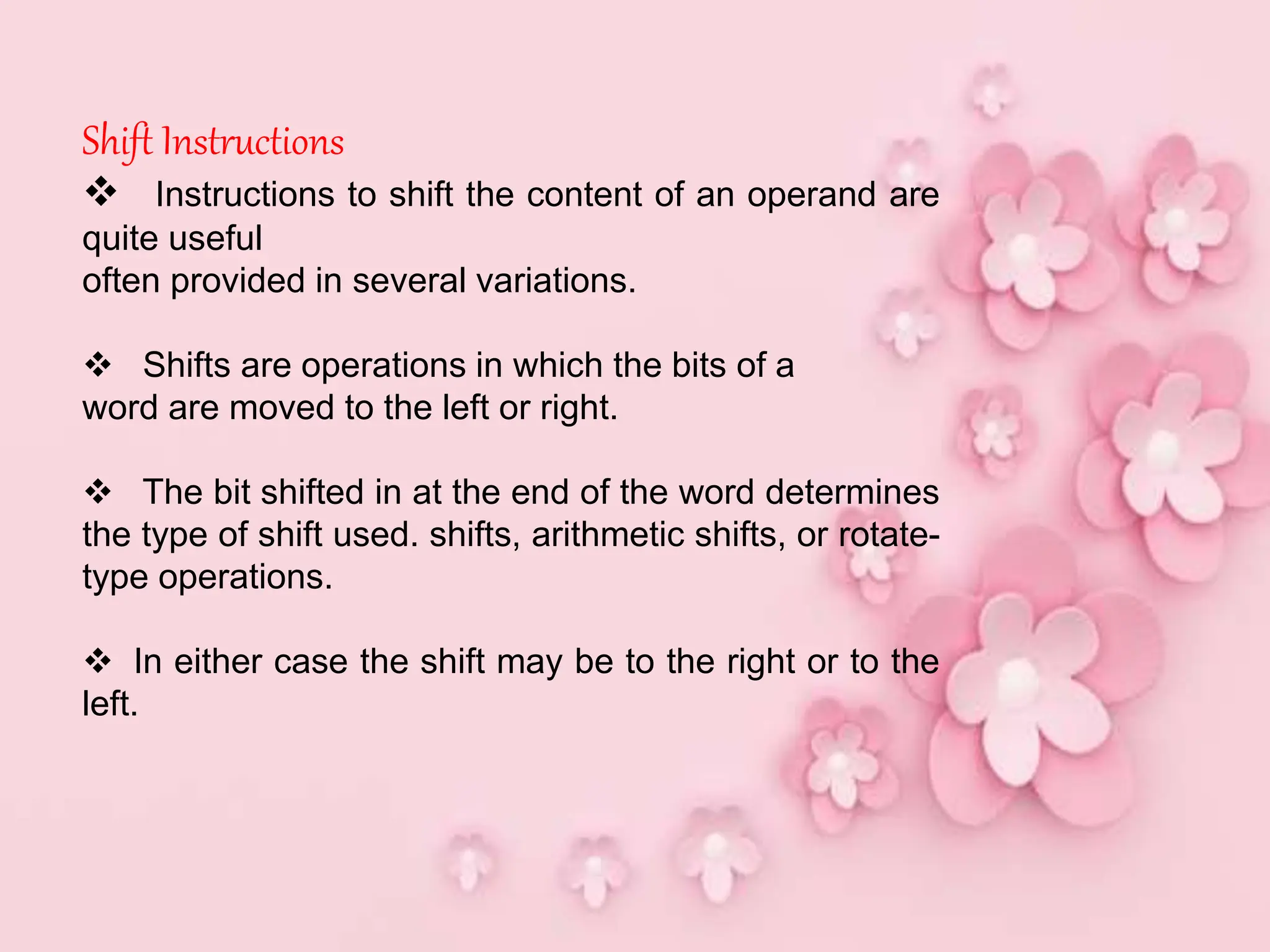 Shift Instructions

❖ Instructions to shift the content of an operand are quite useful
often provided in several variations.

❖ Shifts are operations in which the bits of a word are moved to the left or right.

❖ The bit shifted in at the end of the word determines the type of shift used. shifts, arithmetic shifts, or rotate-type operations.

❖ In either case the shift may be to the right or to the left.